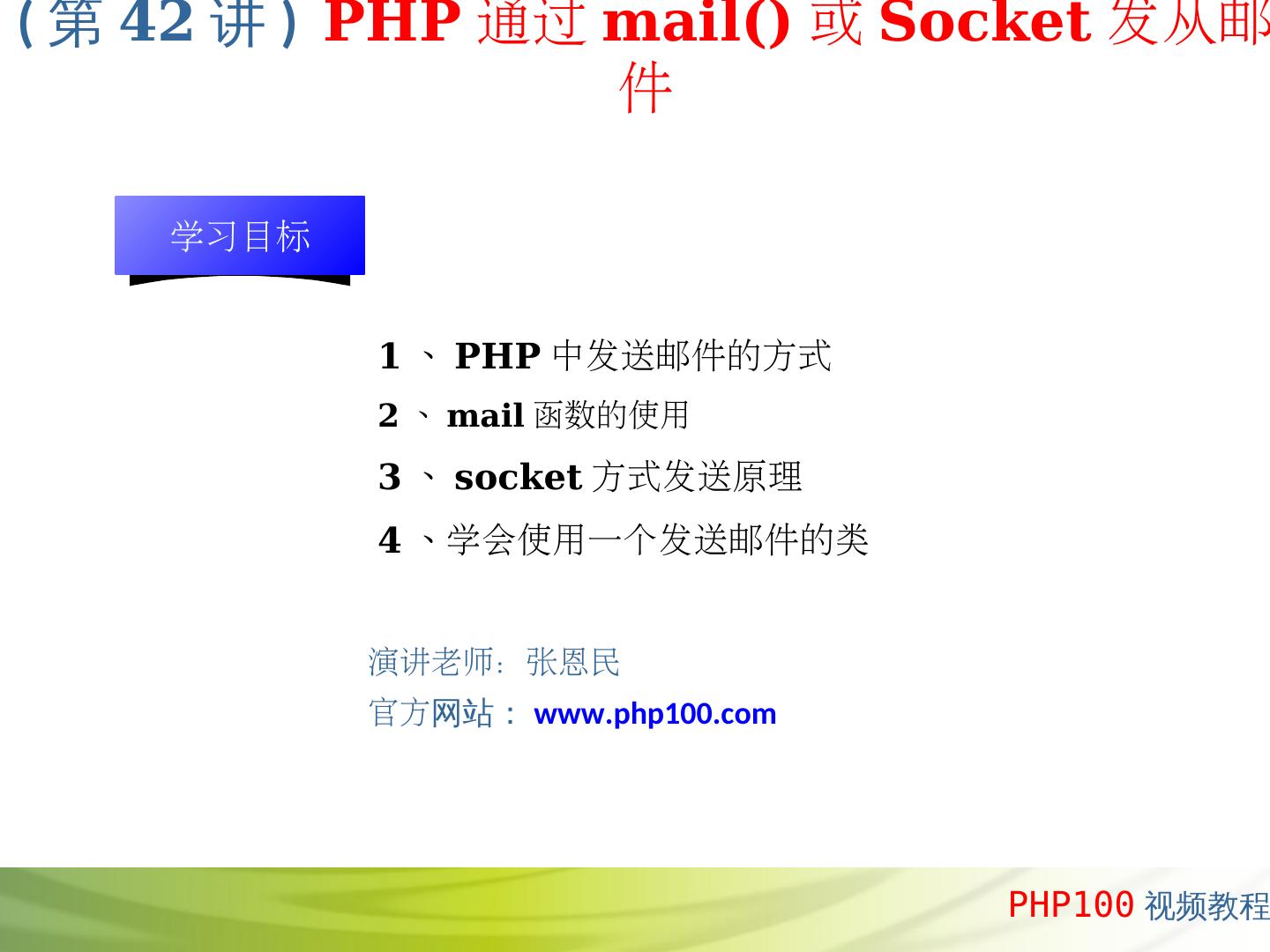 （第 42 讲）PHP 通过 mail() 或 Socket 发从邮件

学习目标

1 、 PHP 中发送邮件的方式
2 、 mail 函数的使用
3 、 socket 方式发送原理
4 、学会使用一个发送邮件的类

演讲老师：张恩民
官方网站： www.php100.com

PHP100 视频教程